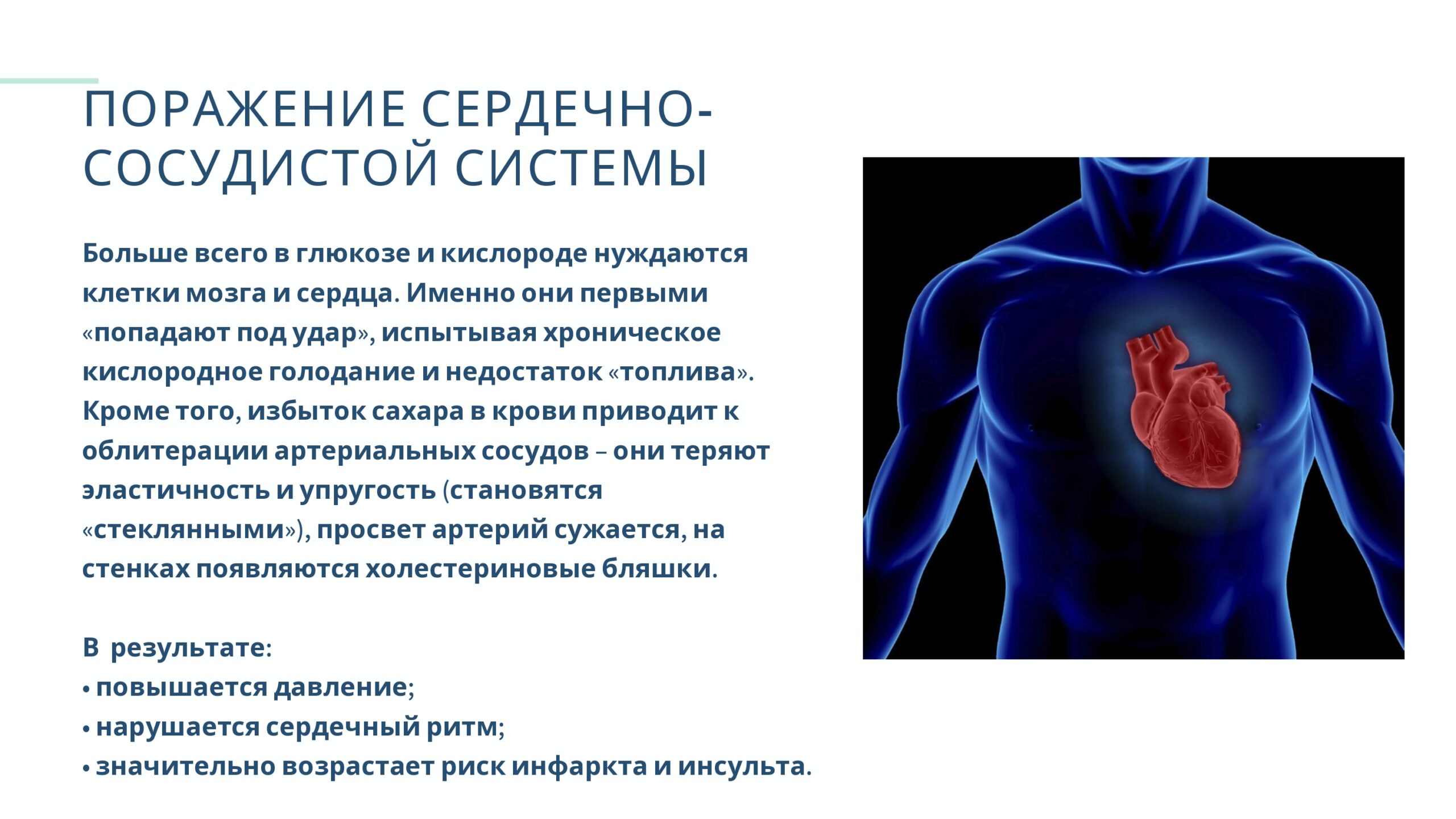 ПОРАЖЕНИЕ СЕРДЕЧНО-СОСУДИСТОЙ СИСТЕМЫ

Больше всего в глюкозе и кислороде нуждаются клетки мозга и сердца. Именно они первыми «попадают под удар», испытывая хроническое кислородное голодание и недостаток «топлива». Кроме того, избыток сахара в крови приводит к облитерации артериальных сосудов – они теряют эластичность и упругость (становятся «стеклянными»), просвет артерий сужается, на стенках появляются холестериновые бляшки.

В результате:
• повышается давление;
• нарушается сердечный ритм;
• значительно возрастает риск инфаркта и инсульта.